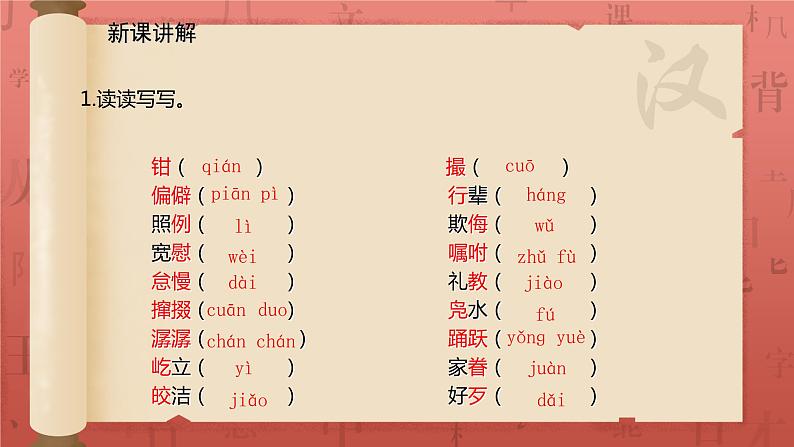 新课讲解

1.读读写写。

钳（ qián ）
偏僻（piān pì）
照例（ lì ）
宽慰（ wèi ）
怠慢（ dài ）
撺掇（cuān duo）
潺潺（chán chán）
屹立（ yì ）
皎洁（ jiǎo ）

撮（ cuō ）
行辈（ háng ）
欺侮（ wǔ ）
嘱咐（ zhǔ fù ）
礼教（ jiào ）
凫水（ fú ）
踊跃（yǒng yuè）
家眷（ juàn ）
好歹（ dǎi ）